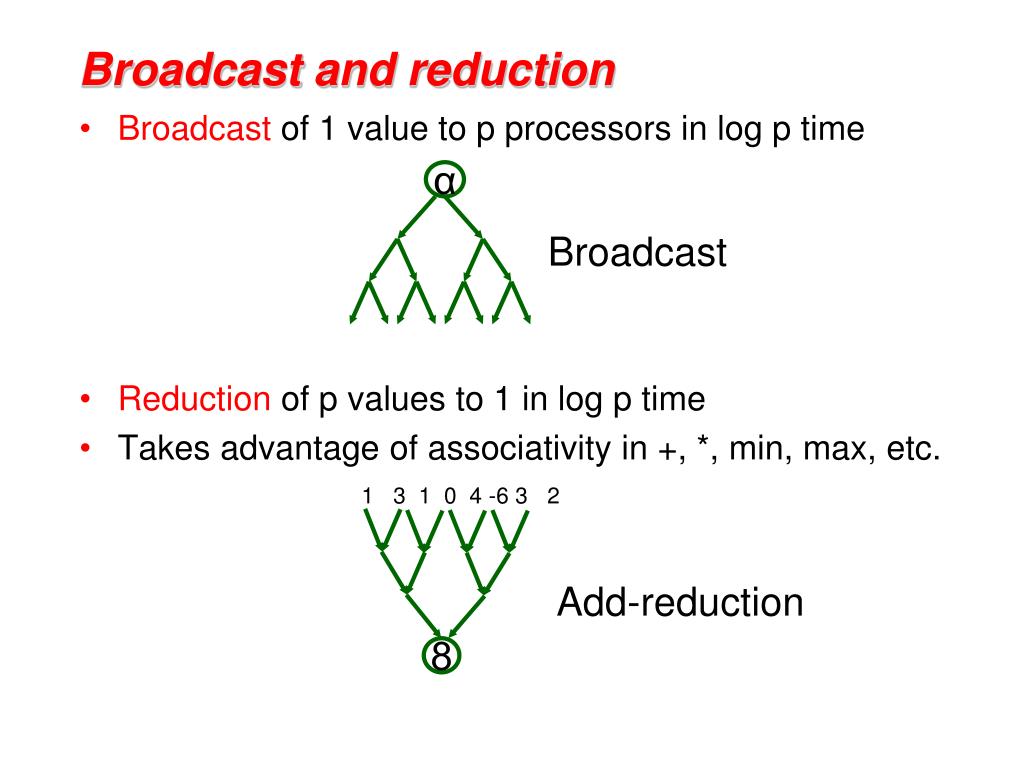 Broadcast and reduction

• Broadcast of 1 value to p processors in log p time

α

Broadcast

• Reduction of p values to 1 in log p time

• Takes advantage of associativity in +, *, min, max, etc.

1 3 1 0 4 -6 3 2

Add-reduction

8